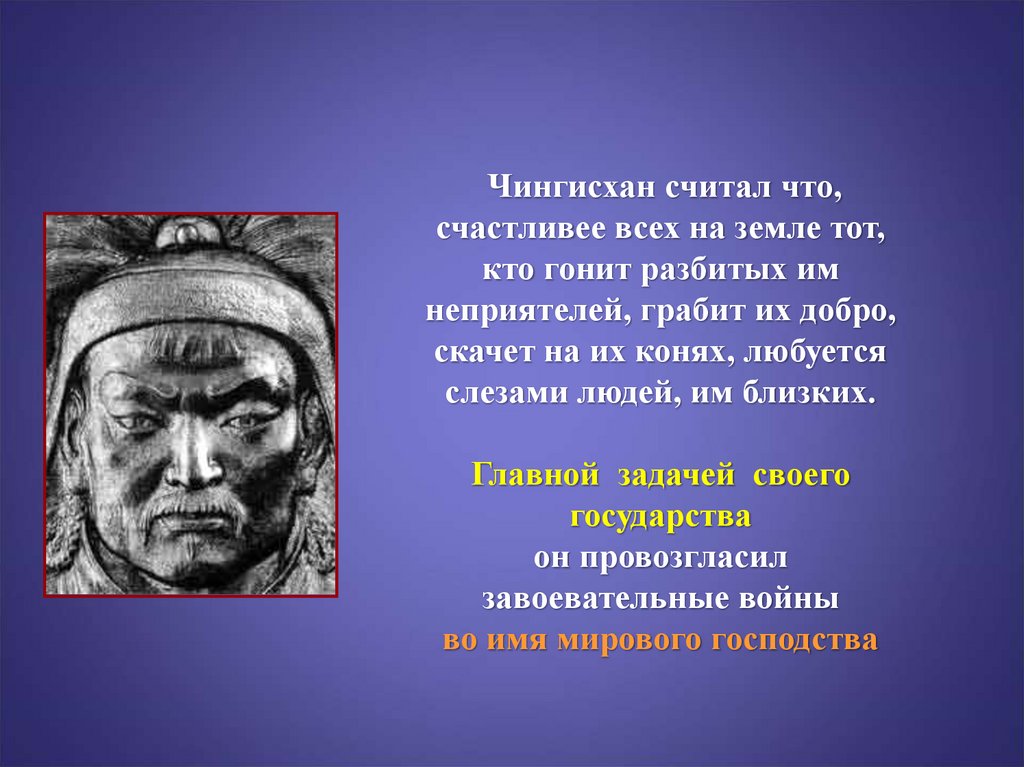 Чингисхан считал что, счастливее всех на земле тот, кто гонит разбитых им неприятелей, грабит их добро, скачет на их конях, любуется слезами людей, им близких.

Главной задачей своего государства он провозгласил завоевательные войны во имя мирового господства